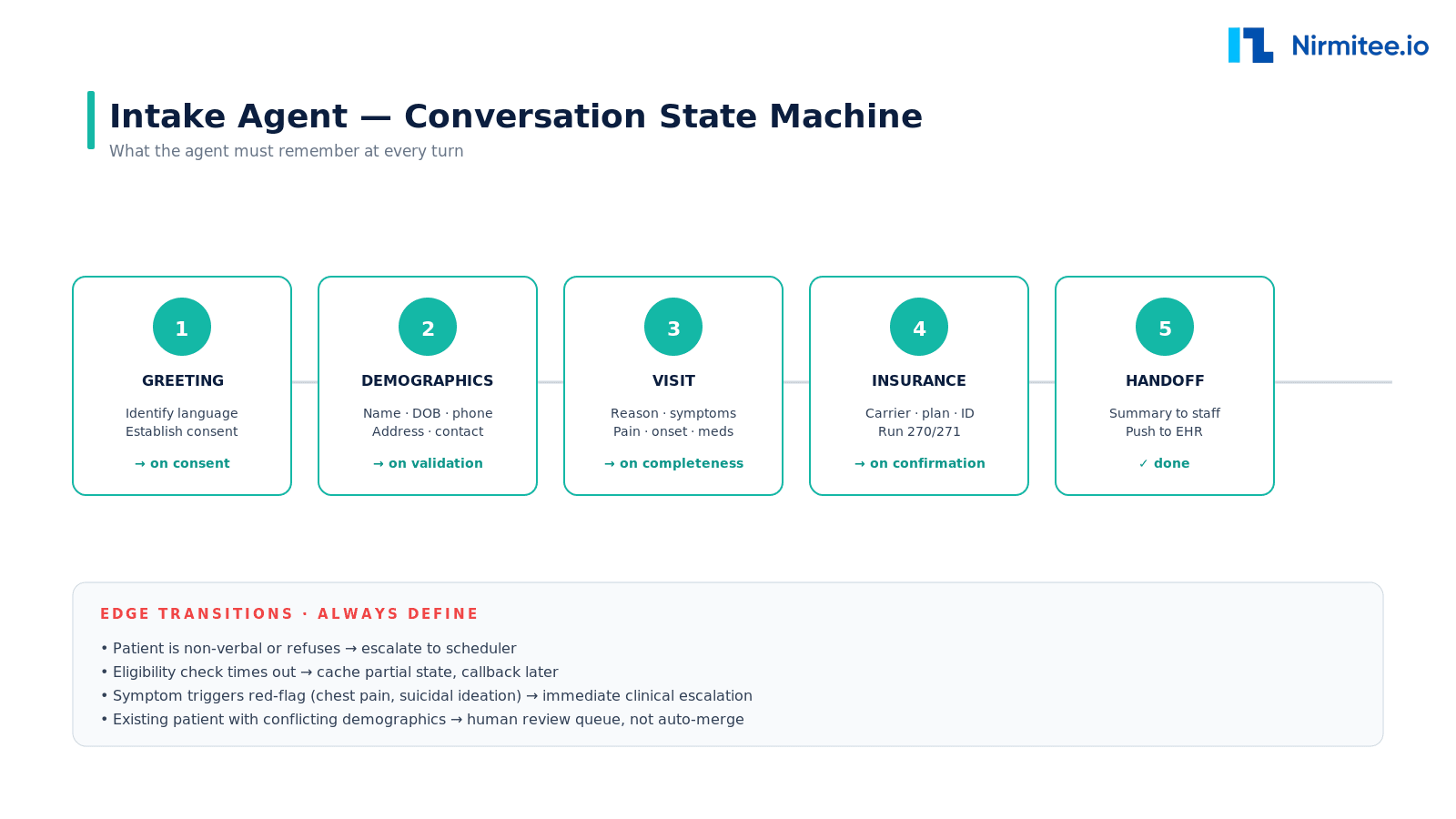 Nirmitee.io

Intake Agent — Conversation State Machine

What the agent must remember at every turn

1
GREETING
Identify language
Establish consent
→ on consent

2
DEMOGRAPHICS
Name · DOB · phone
Address · contact
→ on validation

3
VISIT
Reason · symptoms
Pain · onset · meds
→ on completeness

4
INSURANCE
Carrier · plan · ID
Run 270/271
→ on confirmation

5
HANDOFF
Summary to staff
Push to EHR
✓ done

EDGE TRANSITIONS · ALWAYS DEFINE

• Patient is non-verbal or refuses → escalate to scheduler
• Eligibility check times out → cache partial state, callback later
• Symptom triggers red-flag (chest pain, suicidal ideation) → immediate clinical escalation
• Existing patient with conflicting demographics → human review queue, not auto-merge